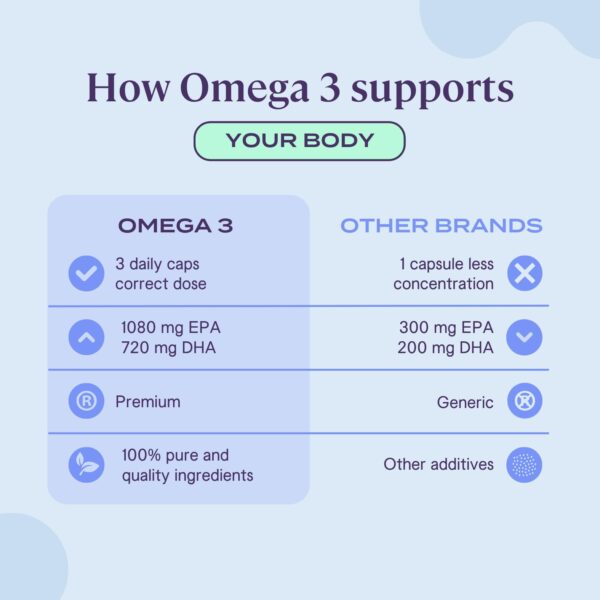 How Omega 3 supports

YOUR BODY

| OMEGA 3 | OTHER BRANDS |
|---|---|
| 3 daily caps correct dose | 1 capsule less concentration |
| 1080 mg EPA 720 mg DHA | 300 mg EPA 200 mg DHA |
| Premium | Generic |
| 100% pure and quality ingredients | Other additives |